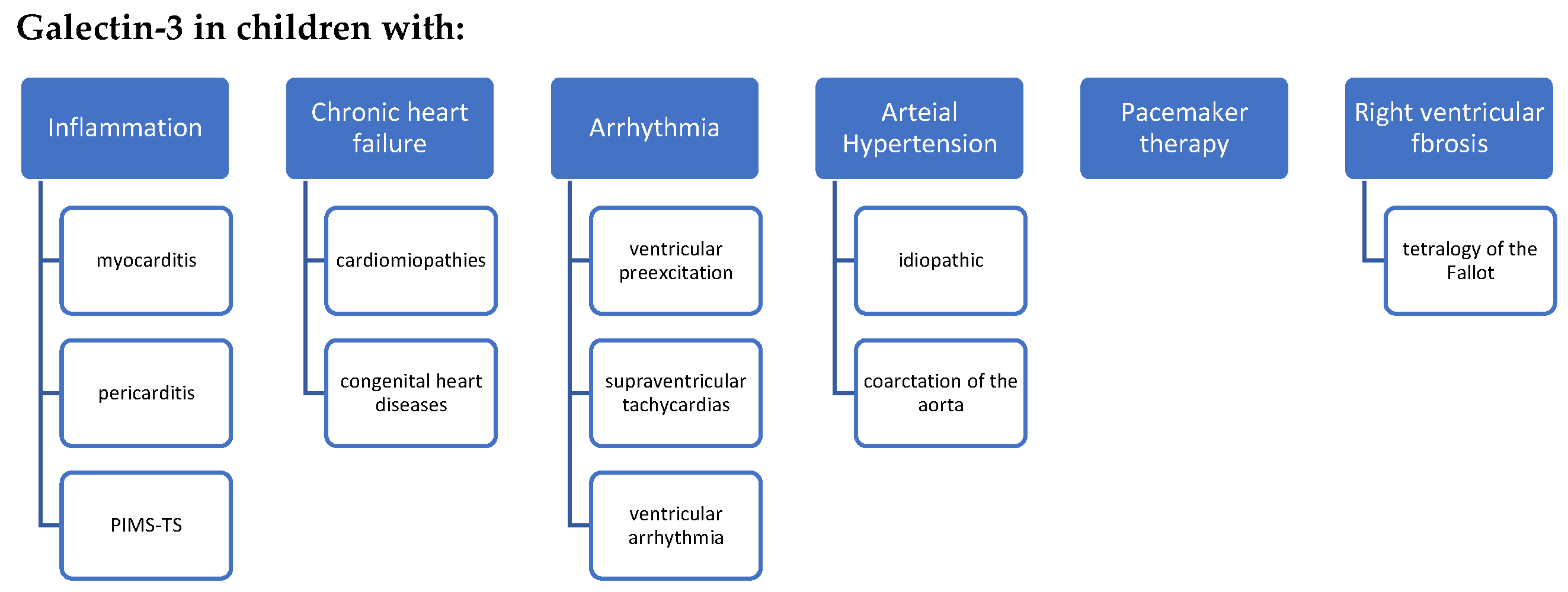 Galectin-3 in children with:

Inflammation

myocarditis

pericarditis

PIMS-TS

Chronic heart failure

cardiomiopathies

congenital heart diseases

Arrhythmia

ventricular preexcitation

supraventricular tachycardias

ventricular arrhythmia

Arteial Hypertension

idiopathic

coarctation of the aorta

Pacemaker therapy

Right ventricular fbrosis

tetralogy of the Fallot